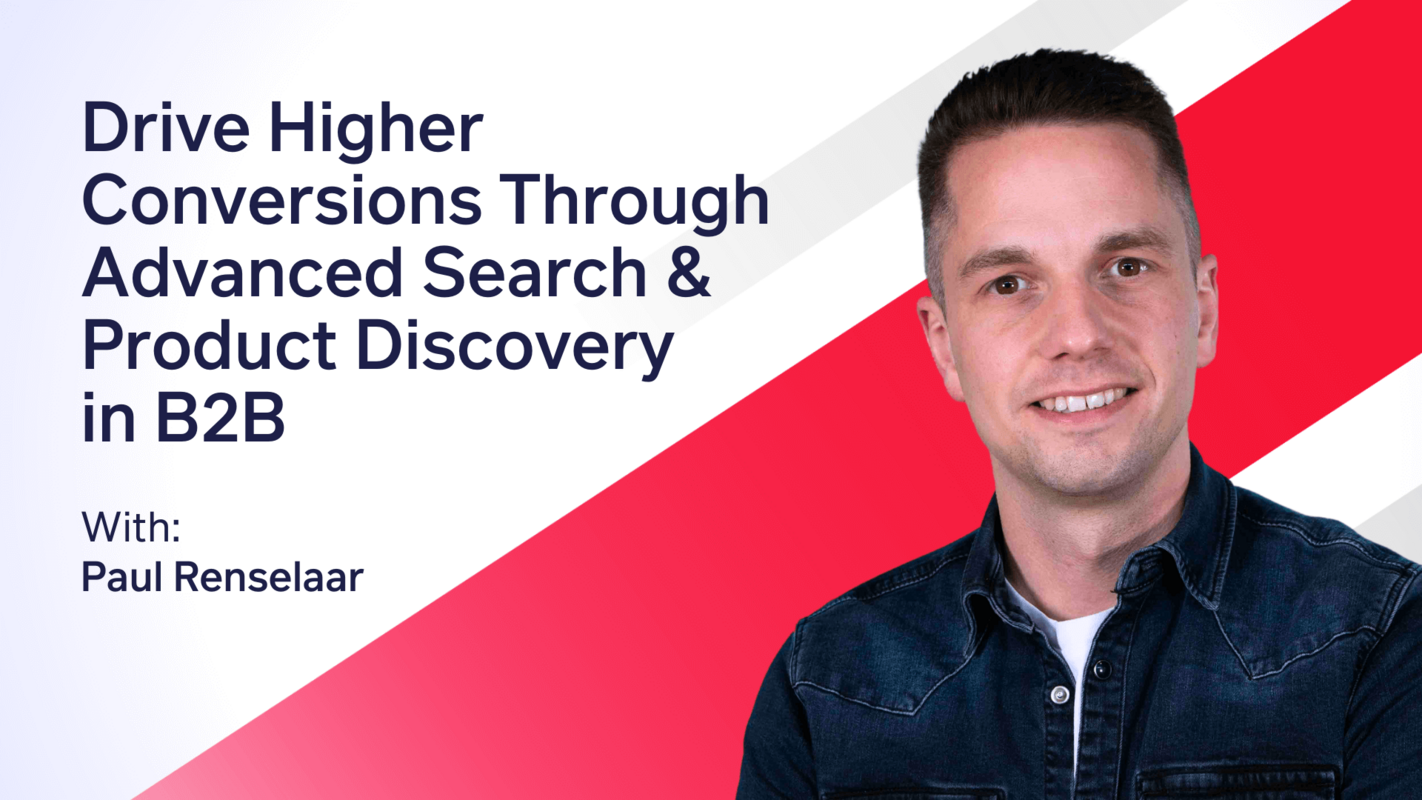 Drive Higher Conversions Through Advanced Search & Product Discovery in B2B

With:
Paul Renselaar